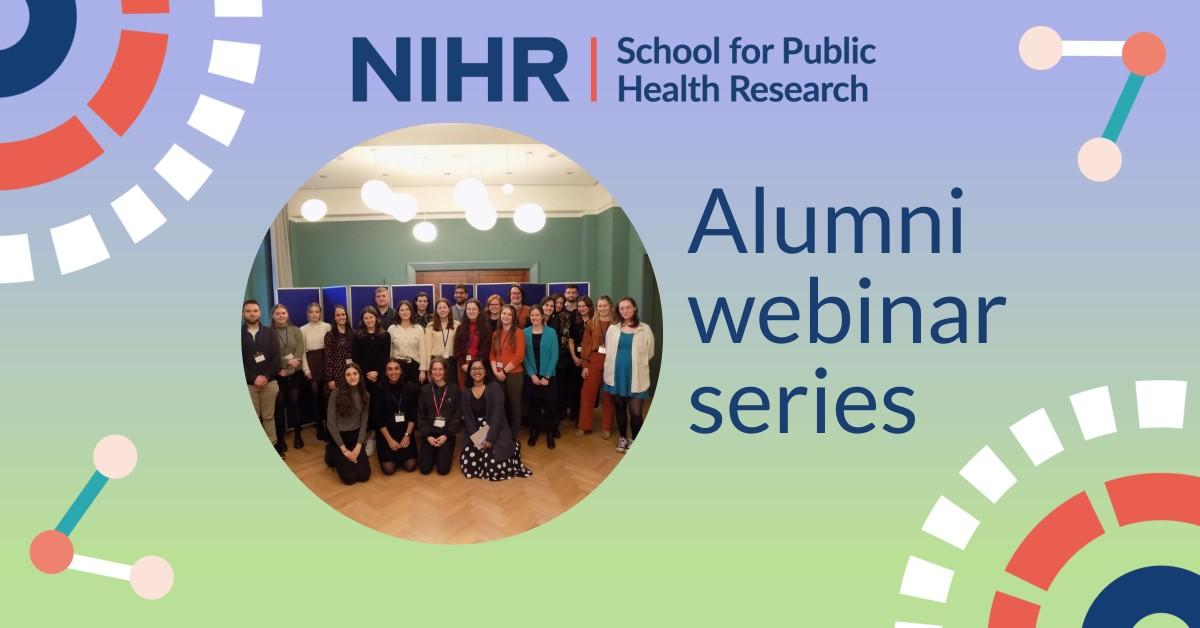 NIHR | School for Public Health Research

Alumni webinar series